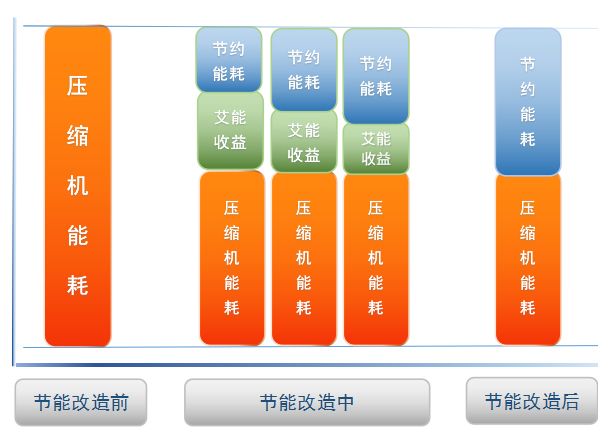 压缩机能耗

节约能耗
艾能收益
压缩机能耗

节约能耗
艾能收益
压缩机能耗

节约能耗
艾能收益
压缩机能耗

节约能耗
压缩机能耗

节能改造前

节能改造中

节能改造后